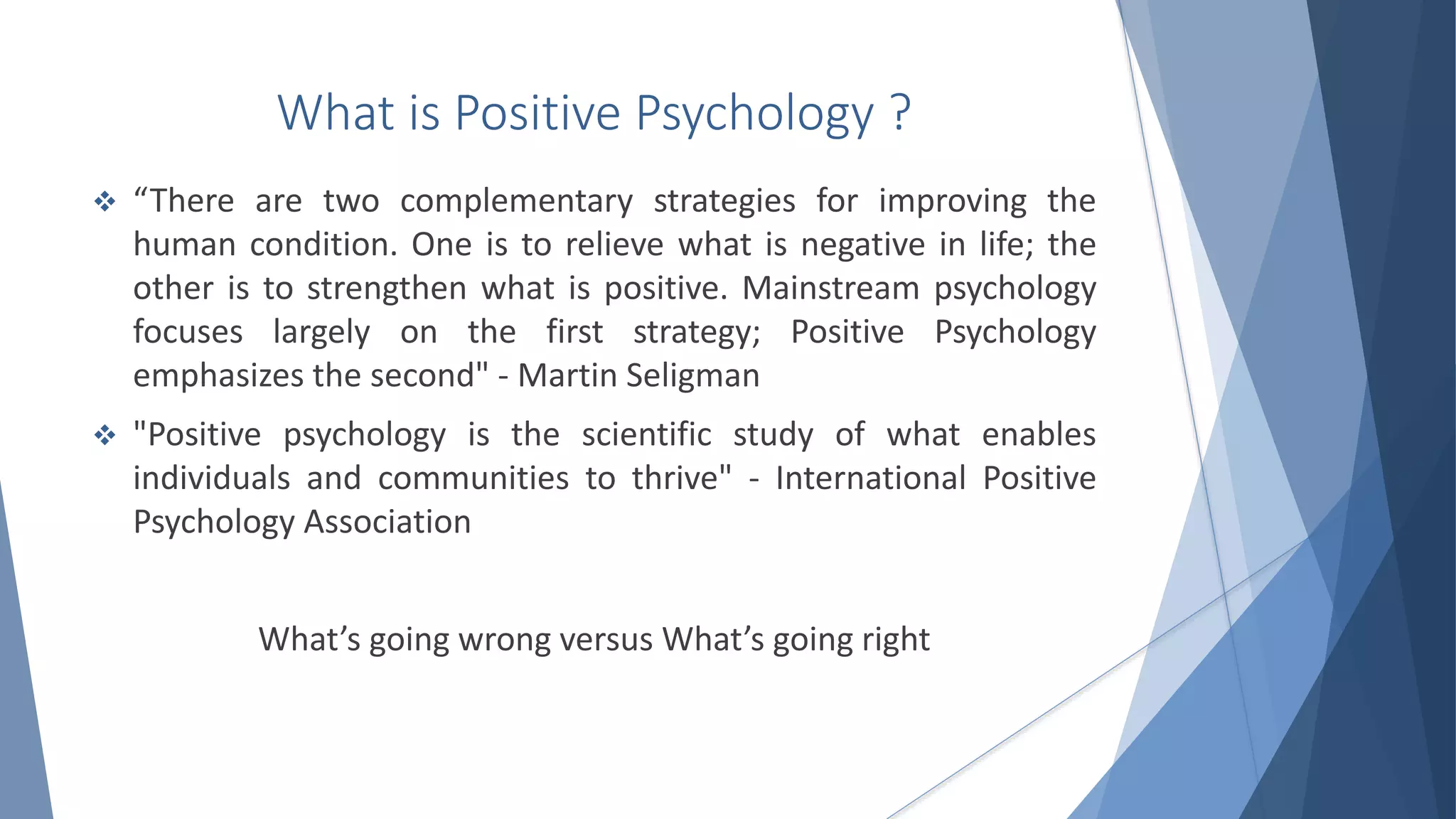 What is Positive Psychology ?

❖ “There are two complementary strategies for improving the human condition. One is to relieve what is negative in life; the other is to strengthen what is positive. Mainstream psychology focuses largely on the first strategy; Positive Psychology emphasizes the second" - Martin Seligman

❖ "Positive psychology is the scientific study of what enables individuals and communities to thrive" - International Positive Psychology Association

What’s going wrong versus What’s going right